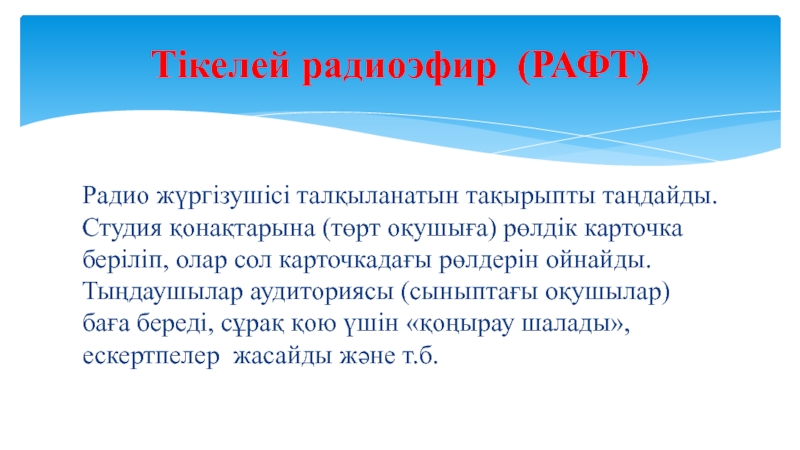 Тікелей радиоэфир  (РАФТ)

Радио жүргізушісі талқыланатын тақырыпты таңдайды. Студия қонақтарына (төрт оқушыға) рөлдік карточка беріліп, олар сол карточкадағы рөлдерін ойнайды. Тыңдаушылар аудиториясы (сыныптағы оқушылар) баға береді, сұрақ қою үшін «қоңырау шалады», ескертпелер  жасайды және т.б.